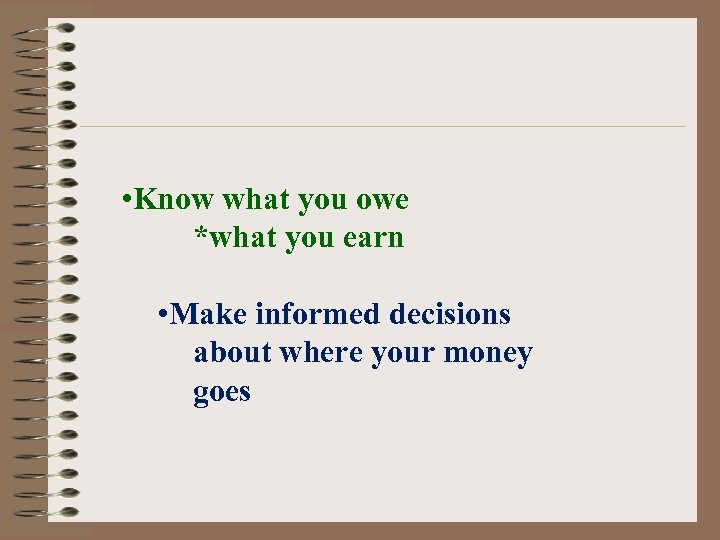 •Know what you owe
*what you earn

•Make informed decisions about where your money goes